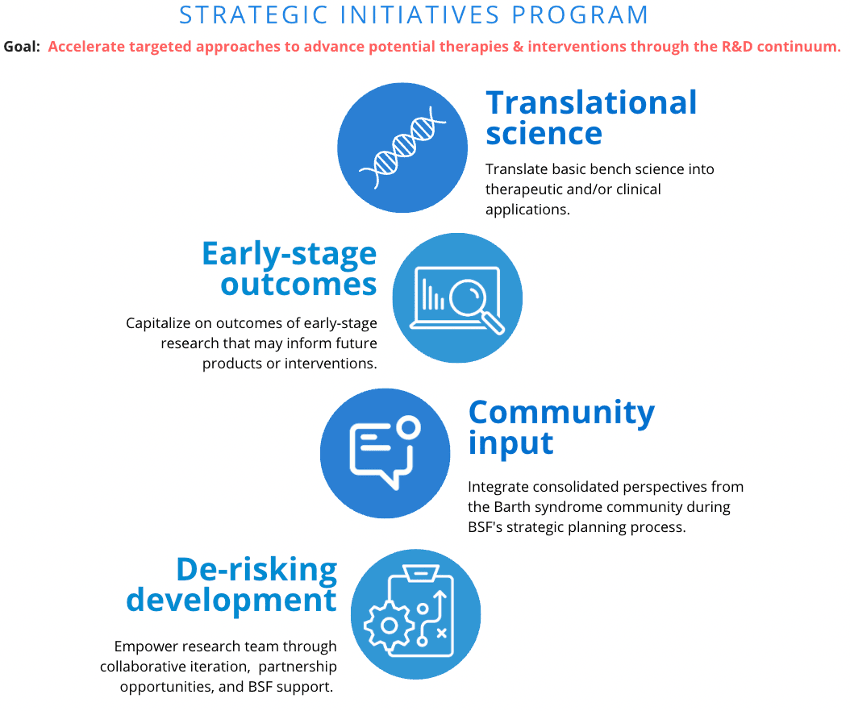 STRATEGIC INITIATIVES PROGRAM

Goal: Accelerate targeted approaches to advance potential therapies & interventions through the R&D continuum.

Translational science

Translate basic bench science into therapeutic and/or clinical applications.

Early-stage outcomes

Capitalize on outcomes of early-stage research that may inform future products or interventions.

Community input

Integrate consolidated perspectives from the Barth syndrome community during BSF's strategic planning process.

De-risking development

Empower research team through collaborative iteration, partnership opportunities, and BSF support.